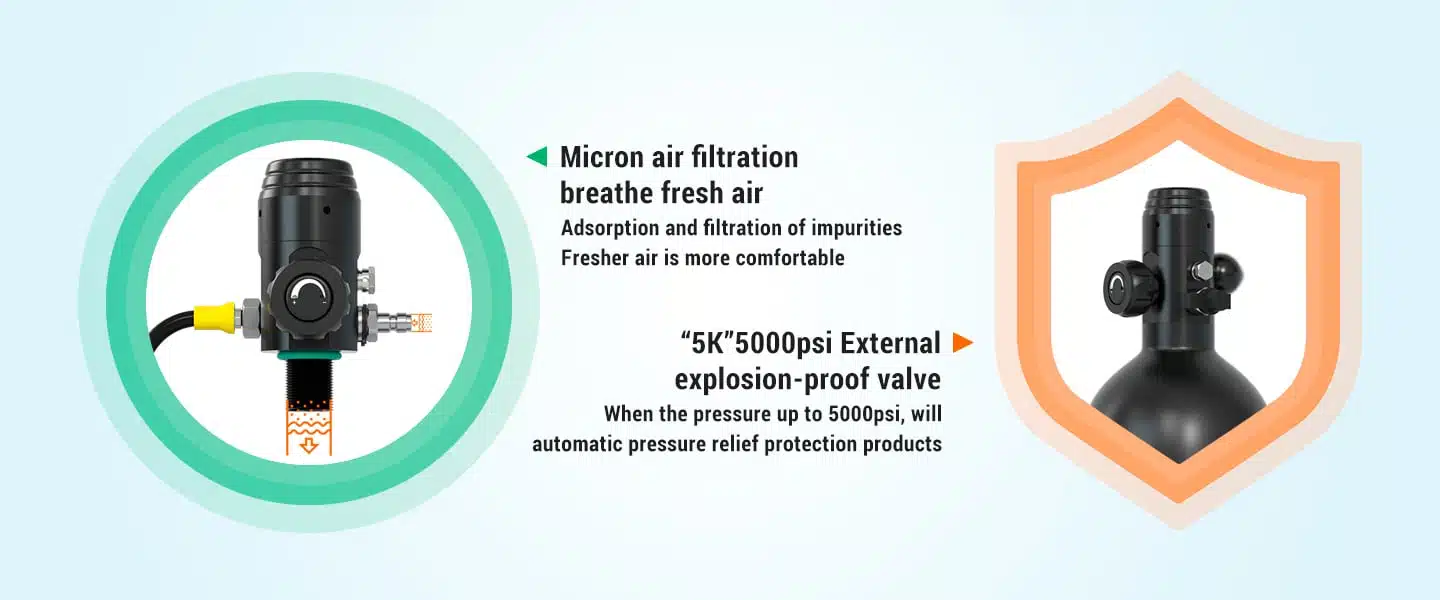 Micron air filtration breathe fresh air

Adsorption and filtration of impurities
Fresher air is more comfortable

“5K”5000psi External explosion-proof valve

When the pressure up to 5000psi, will automatic pressure relief protection products